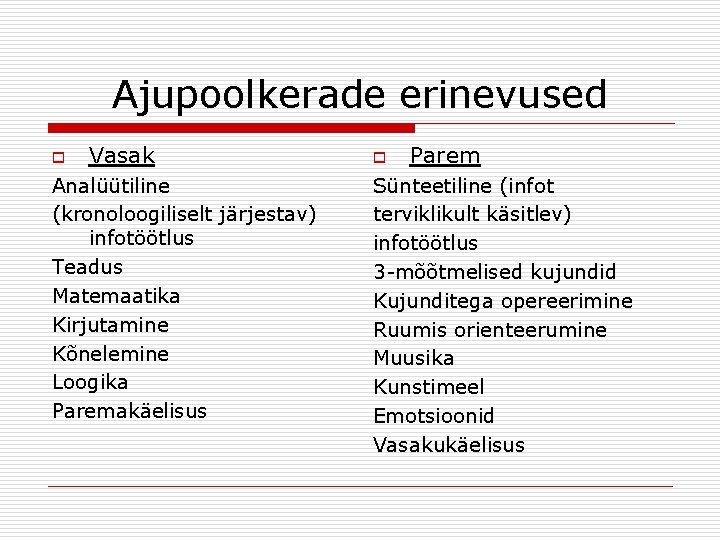 Ajupoolkerade erinevused

Vasak

Analüütiline (kronoloogiliselt järjestav) infotöötlus
Teadus
Matemaatika
Kirjutamine
Kõnelemine
Loogika
Paremakäelisus

Parem

Sünteetiline (infot terviklikult käsitlev) infotöötlus
3-mõõtmelised kujundid
Kujunditega opereerimine
Ruumis orienteerumine
Muusika
Kunstimeel
Emotsioonid
Vasakukäelisus